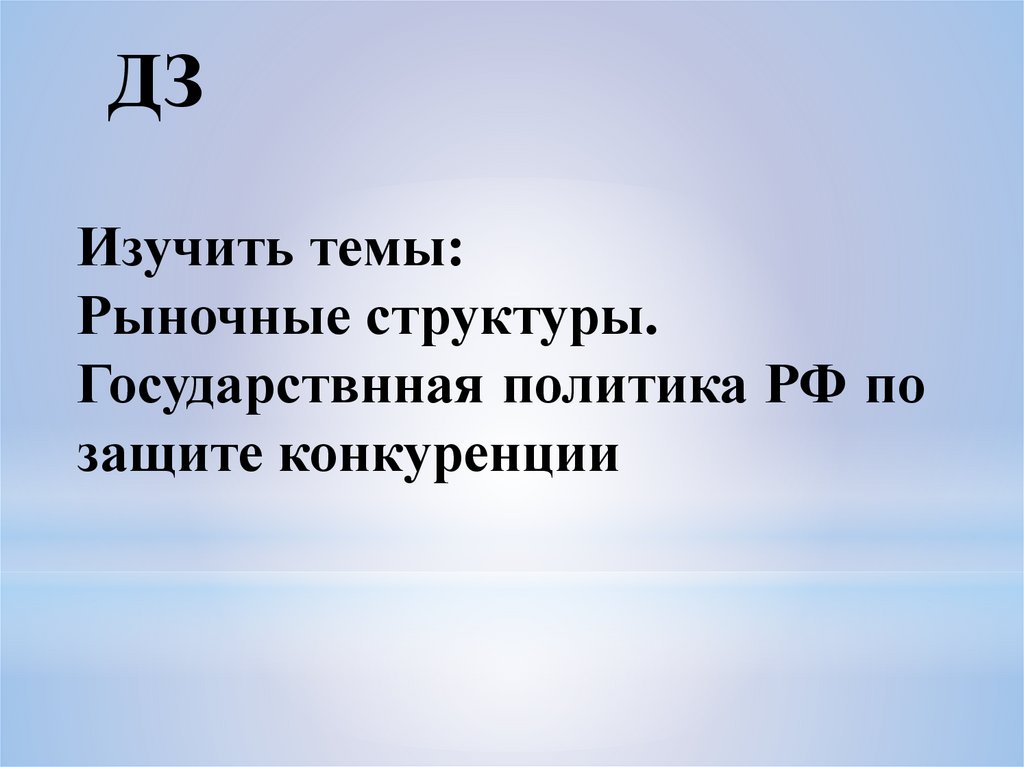 ДЗ

Изучить темы:
Рыночные структуры.
Государствнная политика РФ по защите конкуренции